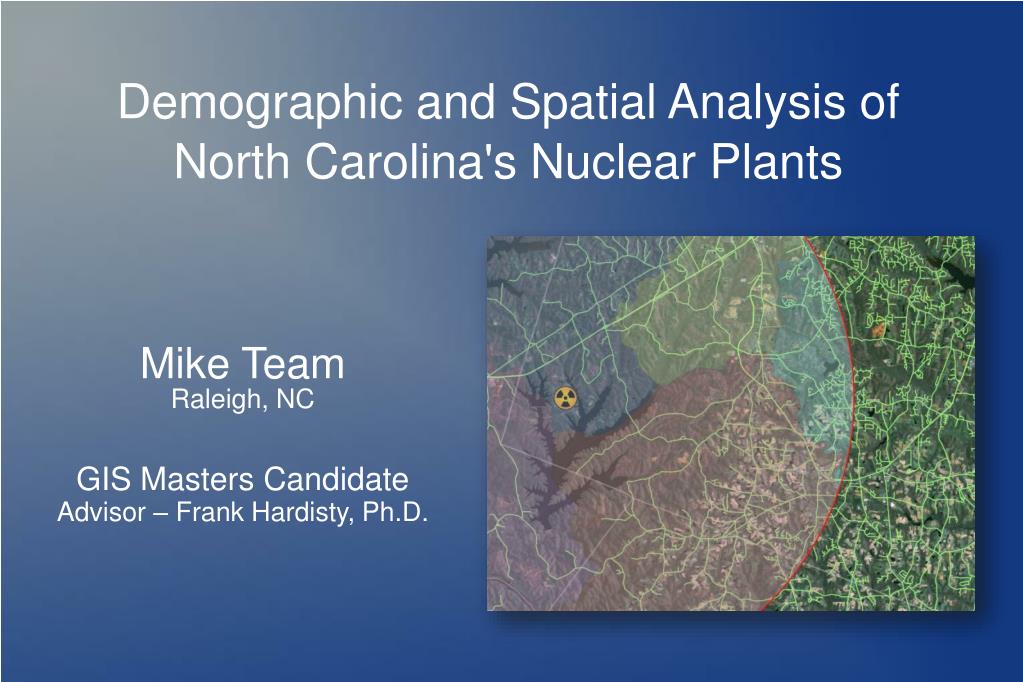 Demographic and Spatial Analysis of North Carolina's Nuclear Plants

Mike Team
Raleigh, NC

GIS Masters Candidate
Advisor – Frank Hardisty, Ph.D.